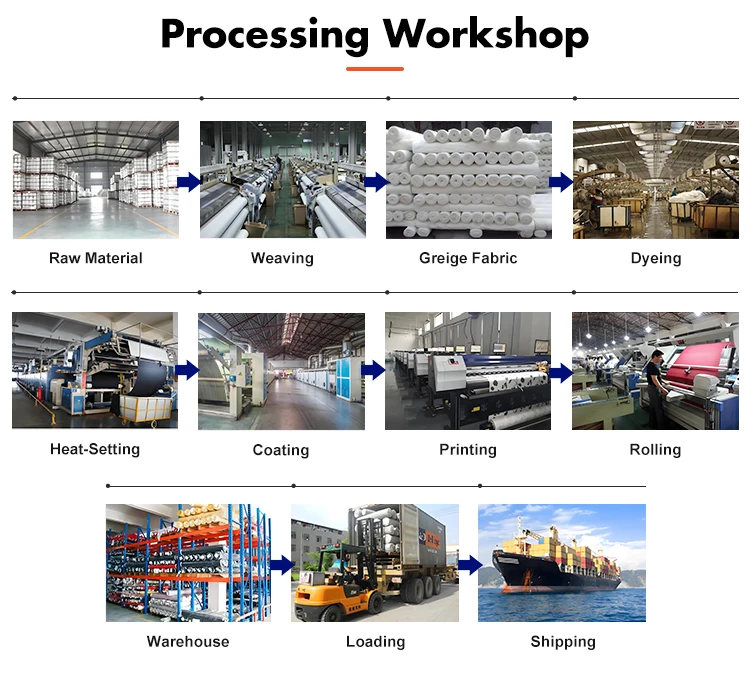 Processing Workshop

Raw Material

Weaving

Greige Fabric

Dyeing

Heat-Setting

Coating

Printing

Rolling

Warehouse

Loading

Shipping